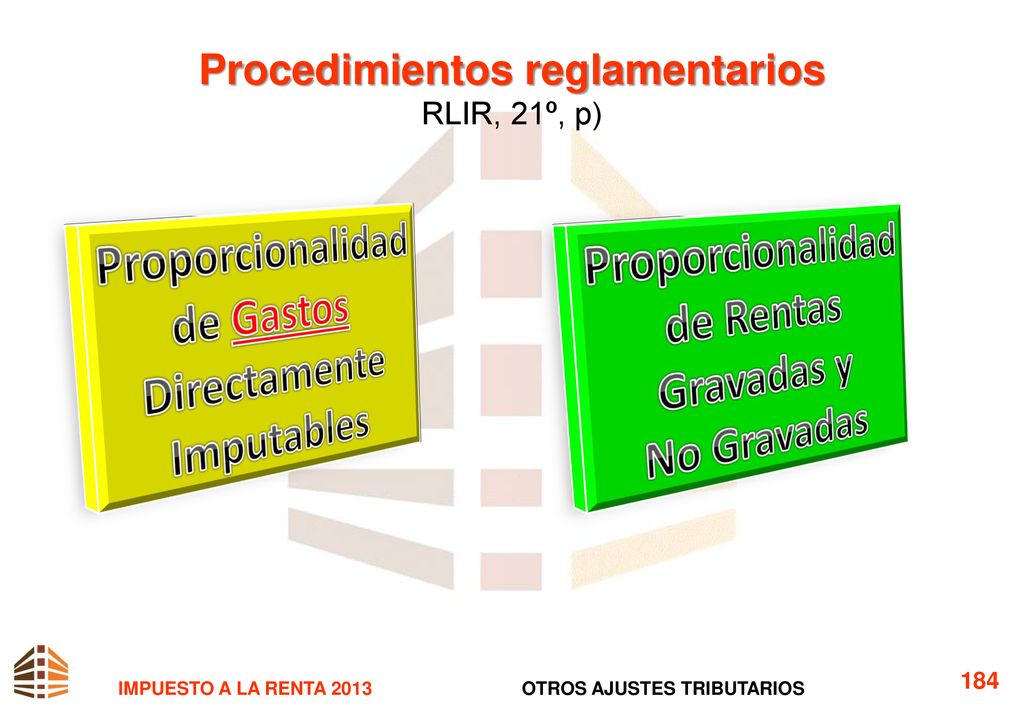 Procedimientos reglamentarios
RLIR, 21º, p)

Proporcionalidad de Gastos Directamente Imputables

Proporcionalidad de Rentas Gravadas y No Gravadas

IMPUESTO A LA RENTA 2013

OTROS AJUSTES TRIBUTARIOS

184